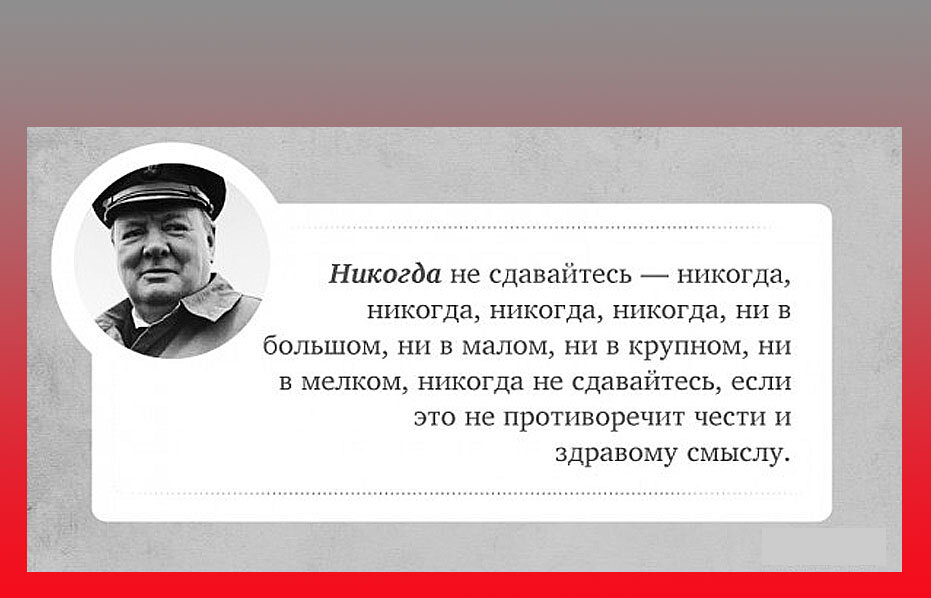 Никогда не сдавайтесь — никогда, никогда, никогда, никогда, ни в большом, ни в малом, ни в крупном, ни в мелком, никогда не сдавайтесь, если это не противоречит чести и здравому смыслу.